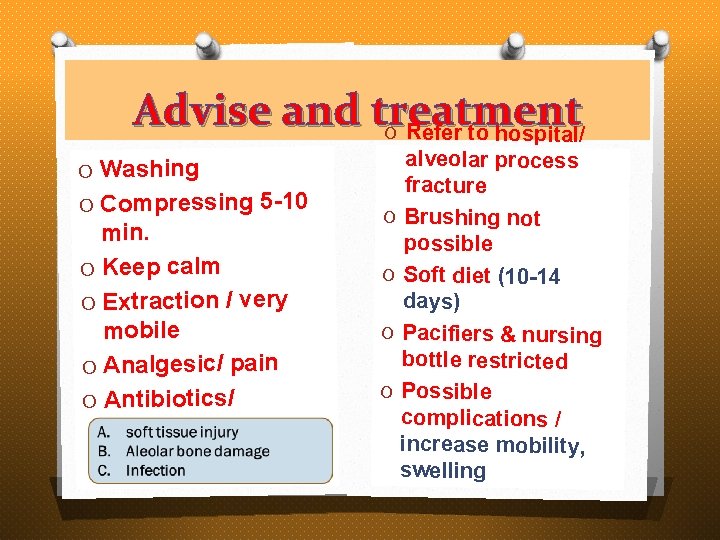 Advise and treatment

O Washing
O Compressing 5-10 min.
O Keep calm
O Extraction / very mobile
O Analgesic/ pain
O Antibiotics/

A. soft tissue injury
B. Aleolar bone damage
C. Infection

O Refer to hospital/ alveolar process fracture
O Brushing not possible
O Soft diet (10-14 days)
O Pacifiers & nursing bottle restricted
O Possible complications / increase mobility, swelling